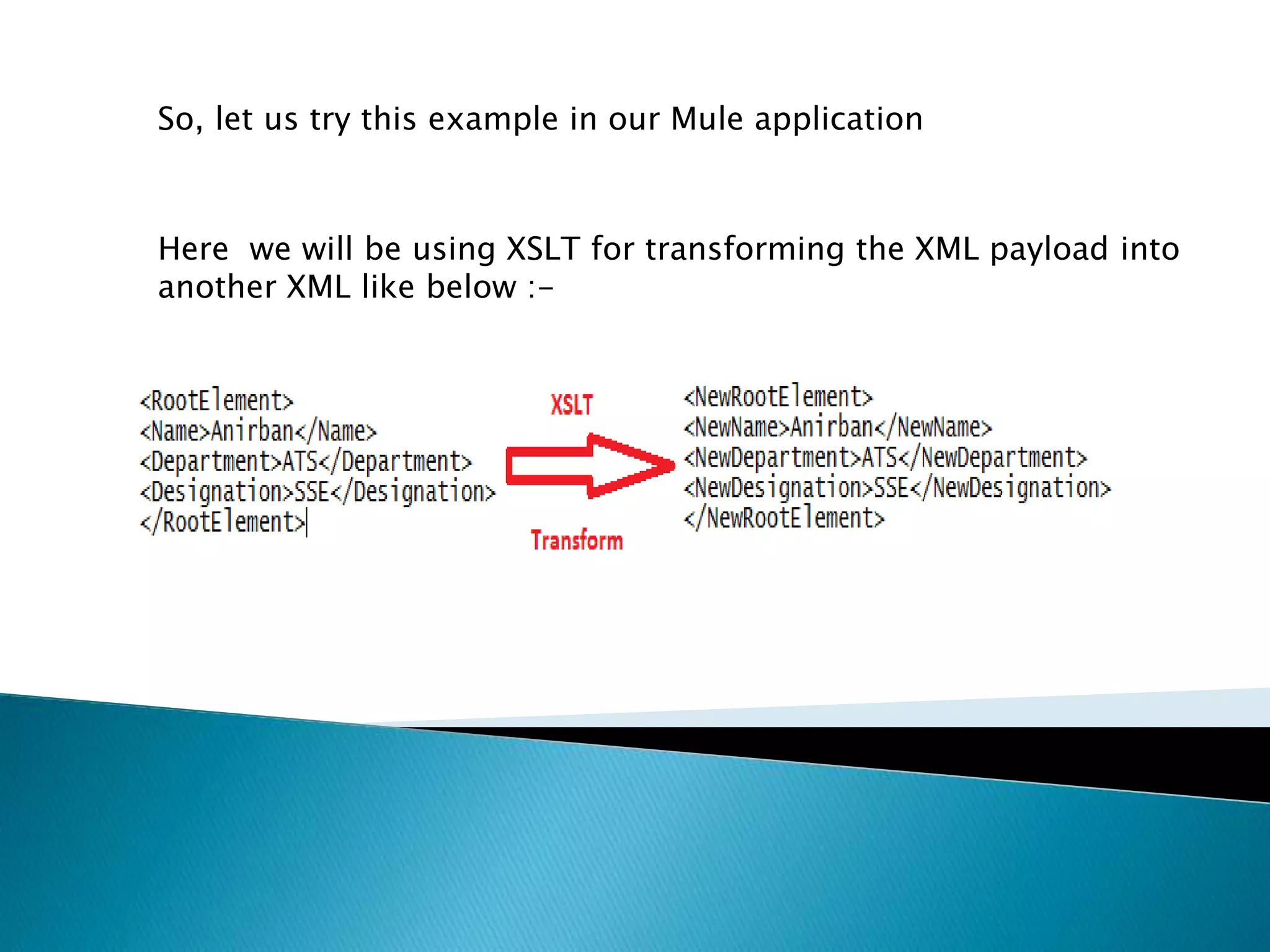 So, let us try this example in our Mule application

Here we will be using XSLT for transforming the XML payload into another XML like below :-

<RootElement>
<Name>Anirban</Name>
<Department>ATS</Department>
<Designation>SSE</Designation>
</RootElement>

XSLT

Transform

<NewRootElement>
<NewName>Anirban</NewName>
<NewDepartment>ATS</NewDepartment>
<NewDesignation>SSE</NewDesignation>
</NewRootElement>